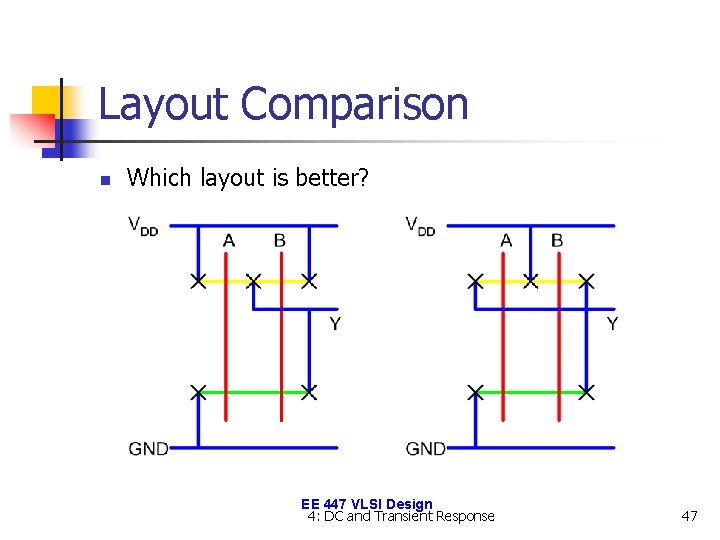 Layout Comparison

Which layout is better?

$V_{DD}$ A B Y GND

$V_{DD}$ A B Y GND

EE 447 VLSI Design
4: DC and Transient Response

47